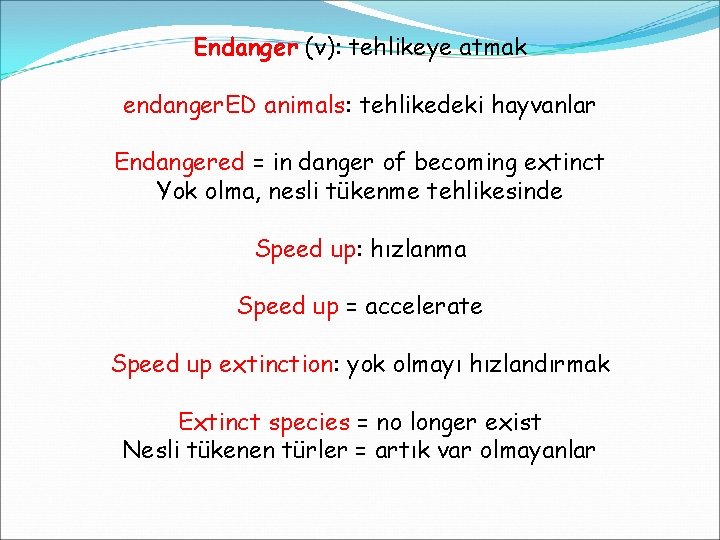 Endanger (v): tehlikeye atmak

endangerED animals: tehlikedeki hayvanlar

Endangered = in danger of becoming extinct
Yok olma, nesli tükenme tehlikesinde

Speed up: hızlanma

Speed up = accelerate

Speed up extinction: yok olmayı hızlandırmak

Extinct species = no longer exist
Nesli tükenen türler = artık var olmayanlar